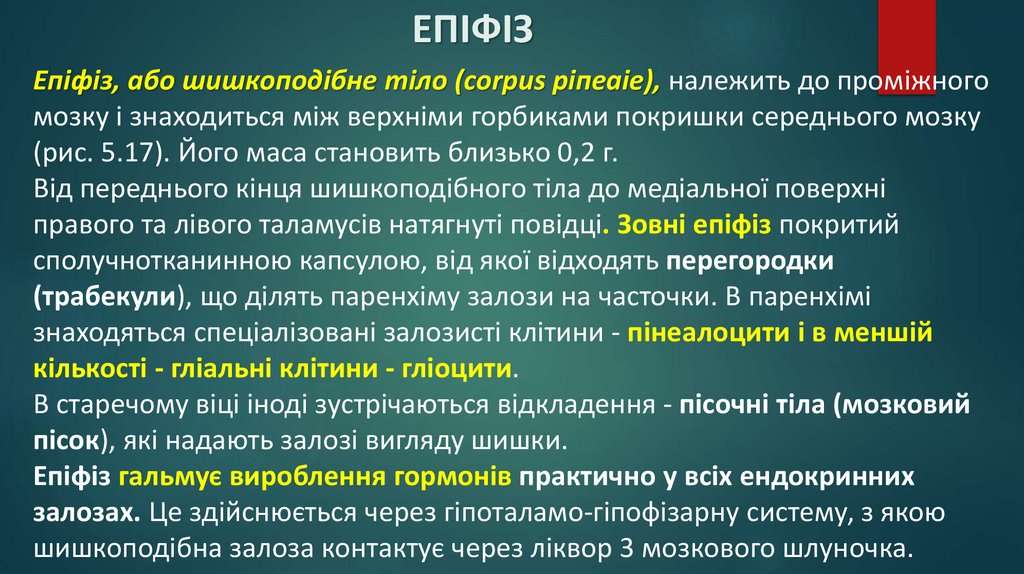 ЕПІФІЗ

Епіфіз, або шишкоподібне тіло (corpus pineaie), належить до проміжного мозку і знаходиться між верхніми горбиками покришки середнього мозку (рис. 5.17). Його маса становить близько 0,2 г.
Від переднього кінця шишкоподібного тіла до медіальної поверхні правого та лівого таламусів натягнуті повідці. Зовні епіфіз покритий сполучнотканинною капсулою, від якої відходять перегородки (трабекули), що ділять паренхіму залози на часточки. В паренхімі знаходяться спеціалізовані залозисті клітини - пінеалоцити і в меншій кількості - гліальні клітини - гліоцити.
В старечому віці іноді зустрічаються відкладення - пісочні тіла (мозковий пісок), які надають залозі вигляду шишки.
Епіфіз гальмує вироблення гормонів практично у всіх ендокринних залозах. Це здійснюється через гіпоталамо-гіпофізарну систему, з якою шишкоподібна залоза контактує через ліквор 3 мозкового шлуночка.